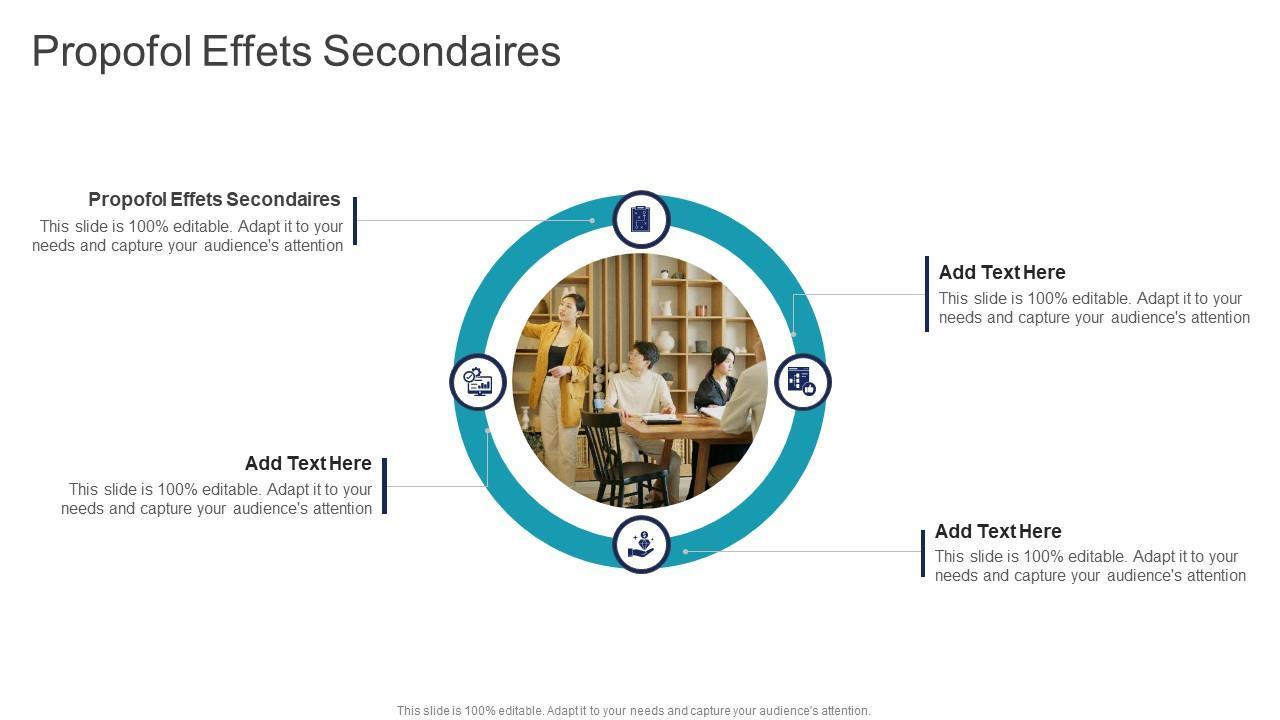 Propofol Effets Secondaires

Propofol Effets Secondaires
This slide is 100% editable. Adapt it to your needs and capture your audience's attention

Add Text Here
This slide is 100% editable. Adapt it to your needs and capture your audience's attention

Add Text Here
This slide is 100% editable. Adapt it to your needs and capture your audience's attention

Add Text Here
This slide is 100% editable. Adapt it to your needs and capture your audience's attention

This slide is 100% editable. Adapt it to your needs and capture your audience's attention.